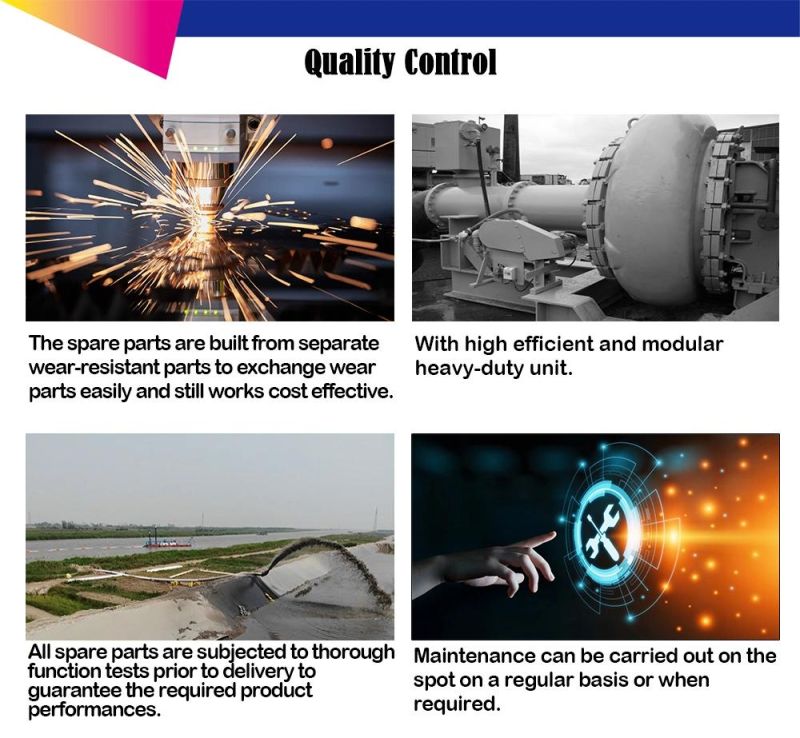 Quality Control

The spare parts are built from separate wear-resistant parts to exchange wear parts easily and still works cost effective.

With high efficient and modular heavy-duty unit.

All spare parts are subjected to thorough function tests prior to delivery to guarantee the required product performances.

Maintenance can be carried out on the spot on a regular basis or when required.